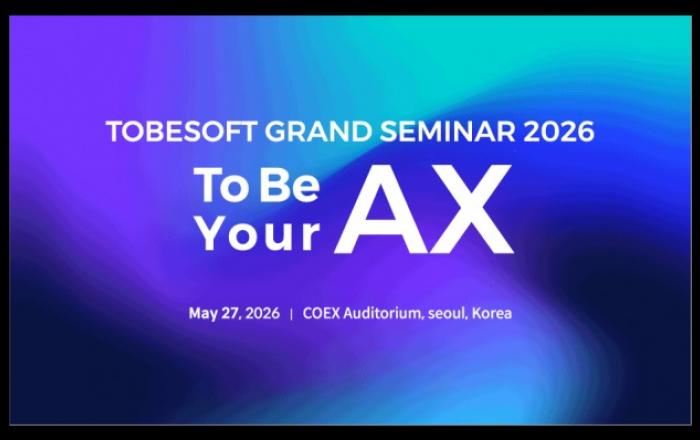 TOBESOFT GRAND SEMINAR 2026

To Be Your AX

May 27, 2026 | COEX Auditorium, seoul, Korea